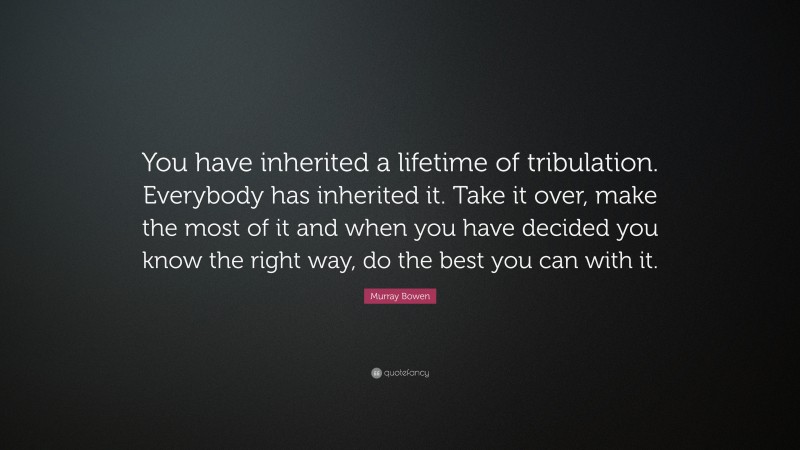 You have inherited a lifetime of tribulation. Everybody has inherited it. Take it over, make the most of it and when you have decided you know the right way, do the best you can with it.

Murray Bowen

quotefancy